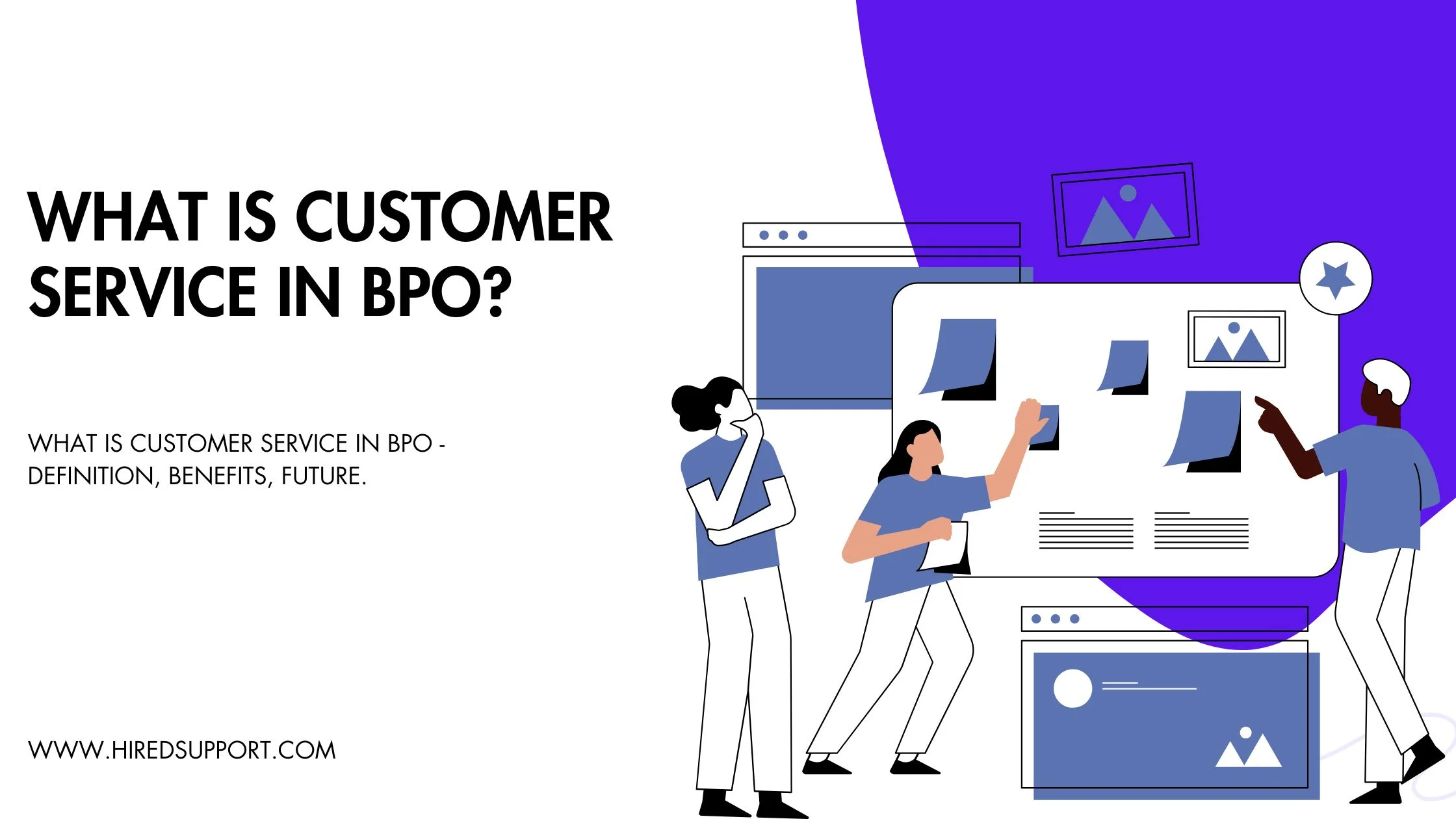 WHAT IS CUSTOMER SERVICE IN BPO?

WHAT IS CUSTOMER SERVICE IN BPO - DEFINITION, BENEFITS, FUTURE.

WWW.HIREDSUPPORT.COM